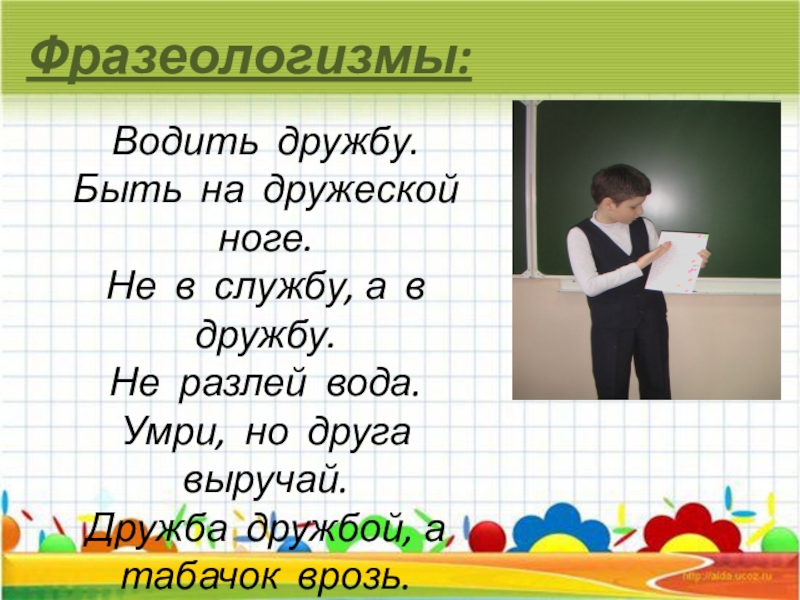 Фразеологизмы:

Водить дружбу.
Быть на дружеской ноге.
Не в службу, а в дружбу.
Не разлей вода.
Умри, но друга выручай.
Дружба дружбой, а табачок врозь.

http://aida.ucoz.ru